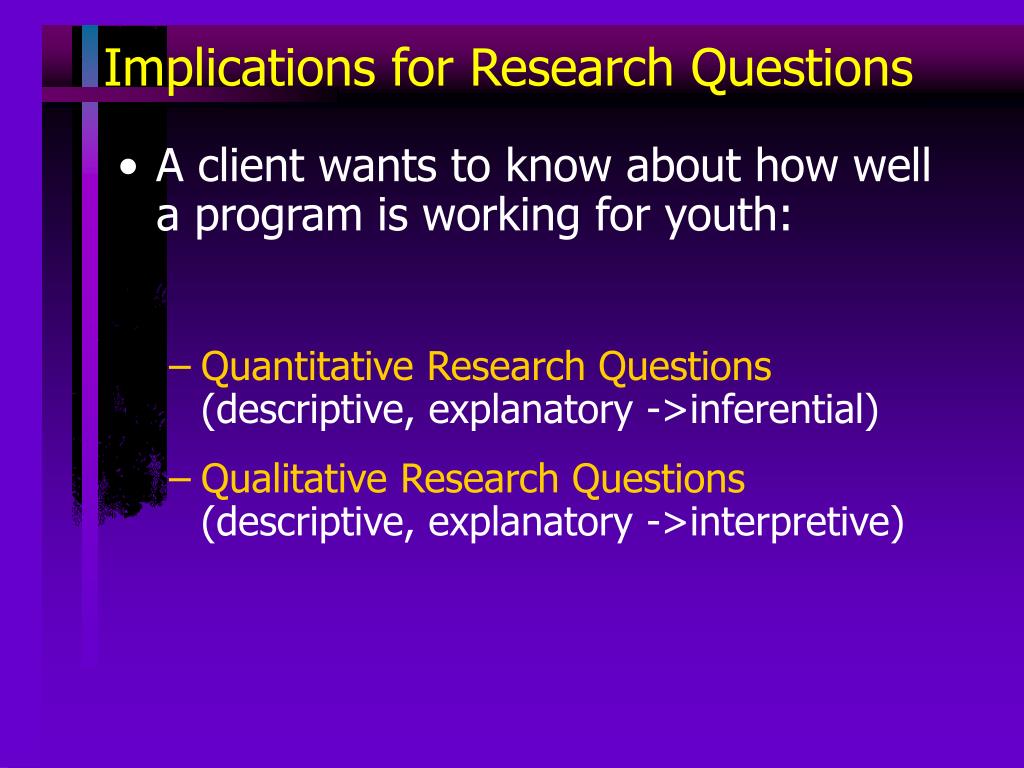 Implications for Research Questions

• A client wants to know about how well a program is working for youth:

– Quantitative Research Questions (descriptive, explanatory ->inferential)

– Qualitative Research Questions (descriptive, explanatory ->interpretive)